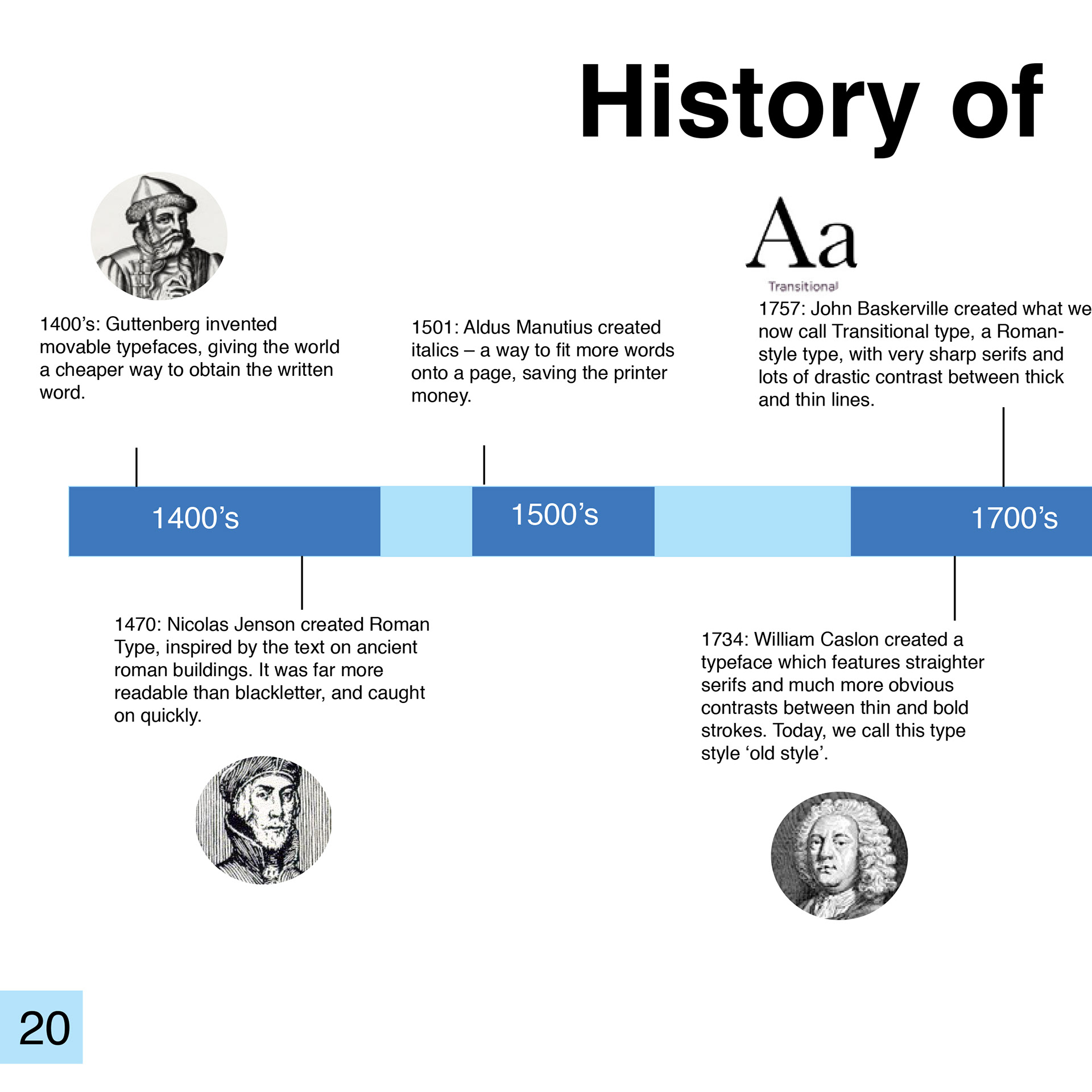 History of

Aa

Transitional

1400’s: Guttenberg invented movable typefaces, giving the world a cheaper way to obtain the written word.

1501: Aldus Manutius created italics – a way to fit more words onto a page, saving the printer money.

1757: John Baskerville created what we now call Transitional type, a Roman-style type, with very sharp serifs and lots of drastic contrast between thick and thin lines.

1400’s

1500’s

1700’s

1470: Nicolas Jenson created Roman Type, inspired by the text on ancient roman buildings. It was far more readable than blackletter, and caught on quickly.

1734: William Caslon created a typeface which features straighter serifs and much more obvious contrasts between thin and bold strokes. Today, we call this type style ‘old style’.

20